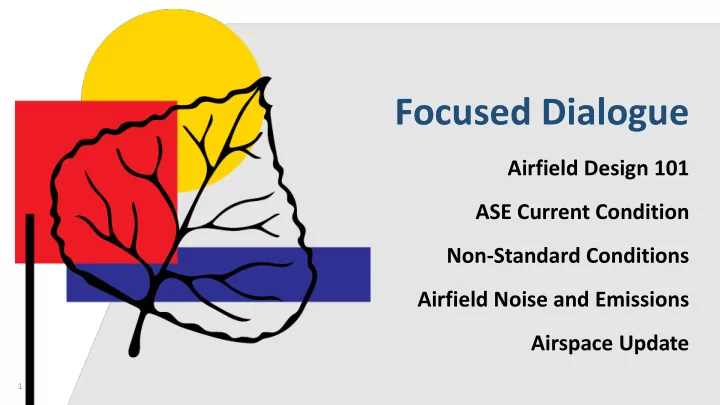 Focused Dialogue

Airfield Design 101

ASE Current Condition

Non-Standard Conditions

Airfield Noise and Emissions

Airspace Update

1